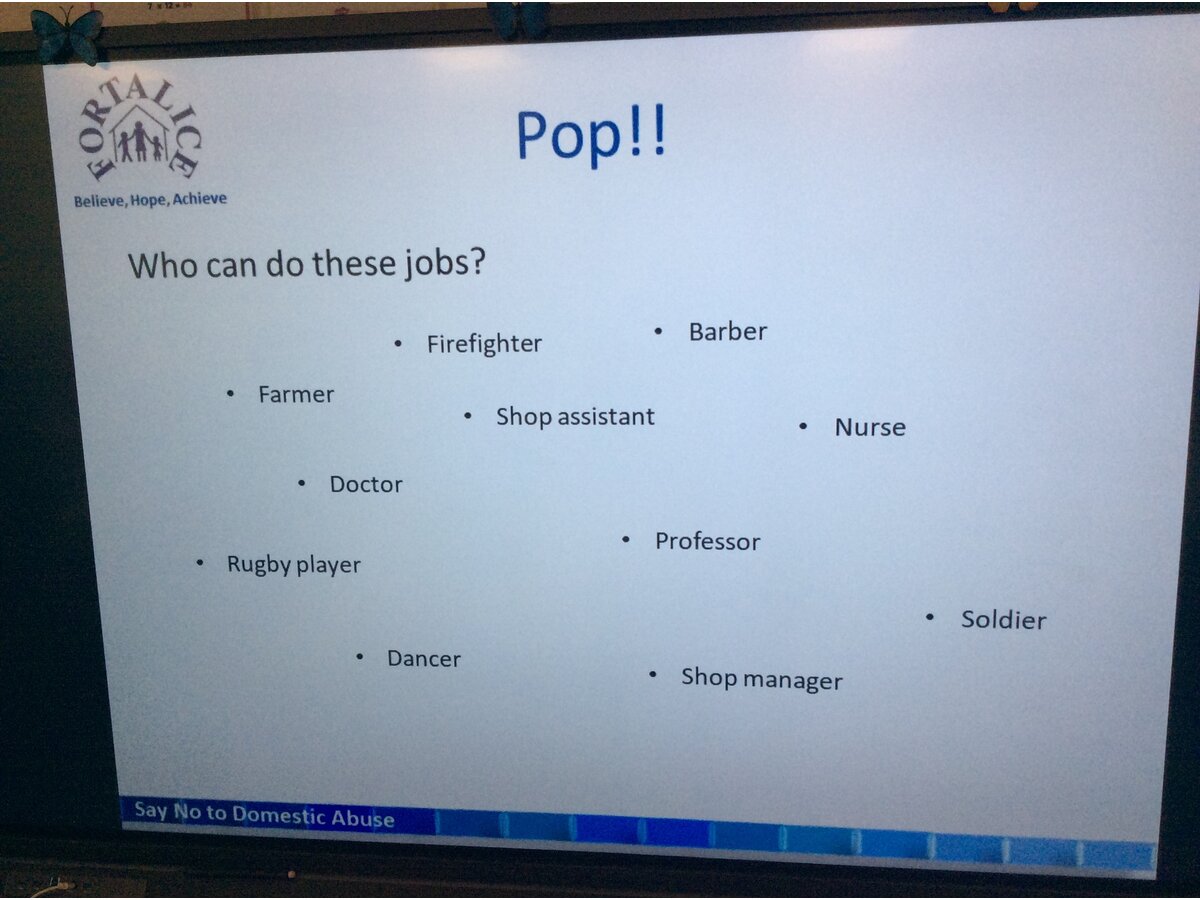 FORTALICE
Believe, Hope, Achieve

Pop!!

Who can do these jobs?

• Firefighter
• Barber
• Farmer
• Shop assistant
• Nurse
• Doctor
• Professor
• Rugby player
• Soldier
• Dancer
• Shop manager

Say No to Domestic Abuse